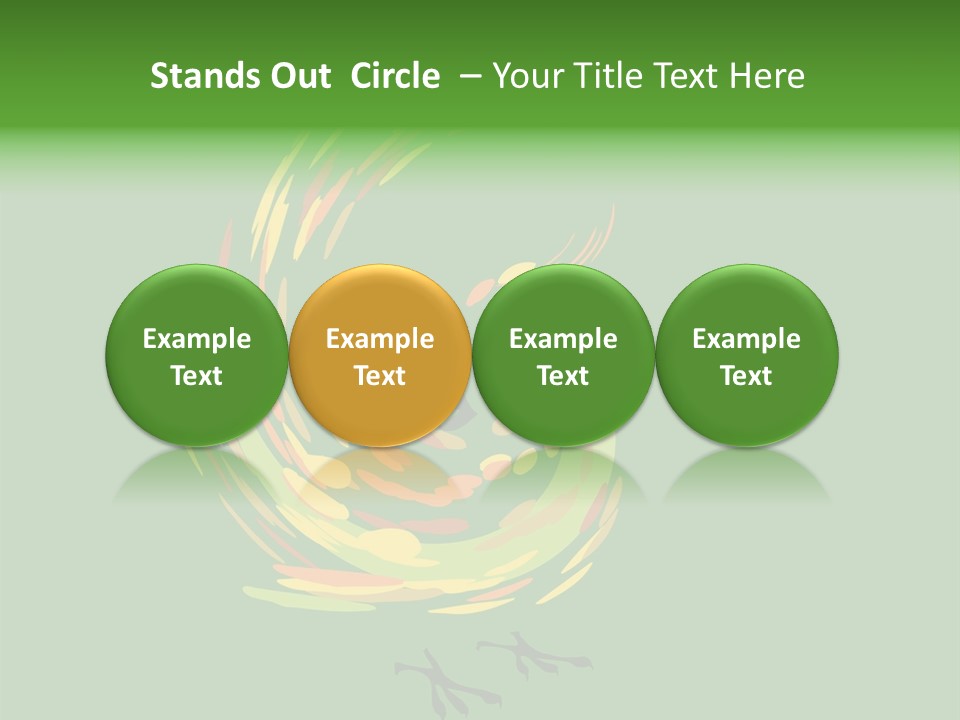 Stands Out Circle – Your Title Text Here

Example Text

Example Text

Example Text

Example Text